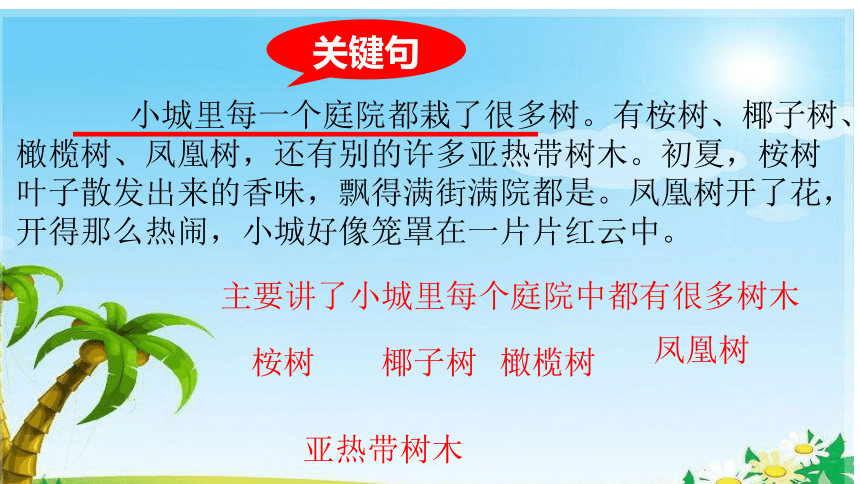 关键句

小城里每一个庭院都栽了很多树。有桉树、椰子树、橄榄树、凤凰树，还有别的许多亚热带树木。初夏，桉树叶子散发出来的香味，飘得满街满院都是。凤凰树开了花，开得那么热闹，小城好像笼罩在一片片红云中。

主要讲了小城里每个庭院中都有很多树木

桉树 椰子树 橄榄树 凤凰树

亚热带树木